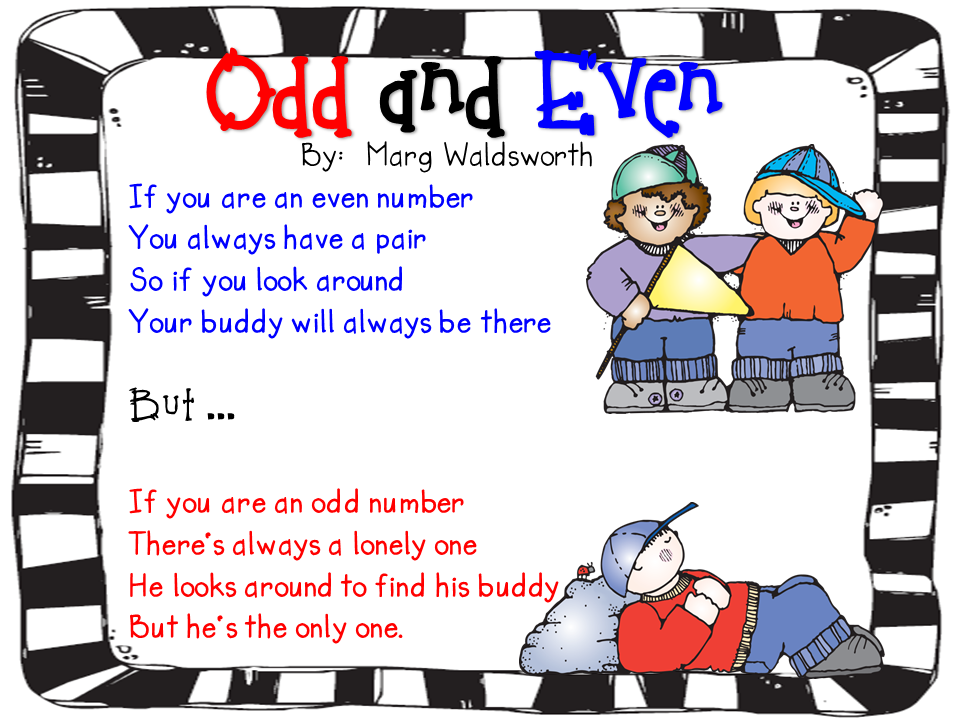 Odd and Even
By: Marg Waldsworth

If you are an even number
You always have a pair
So if you look around
Your buddy will always be there

But ...

If you are an odd number
There's always a lonely one
He looks around to find his buddy
But he's the only one.